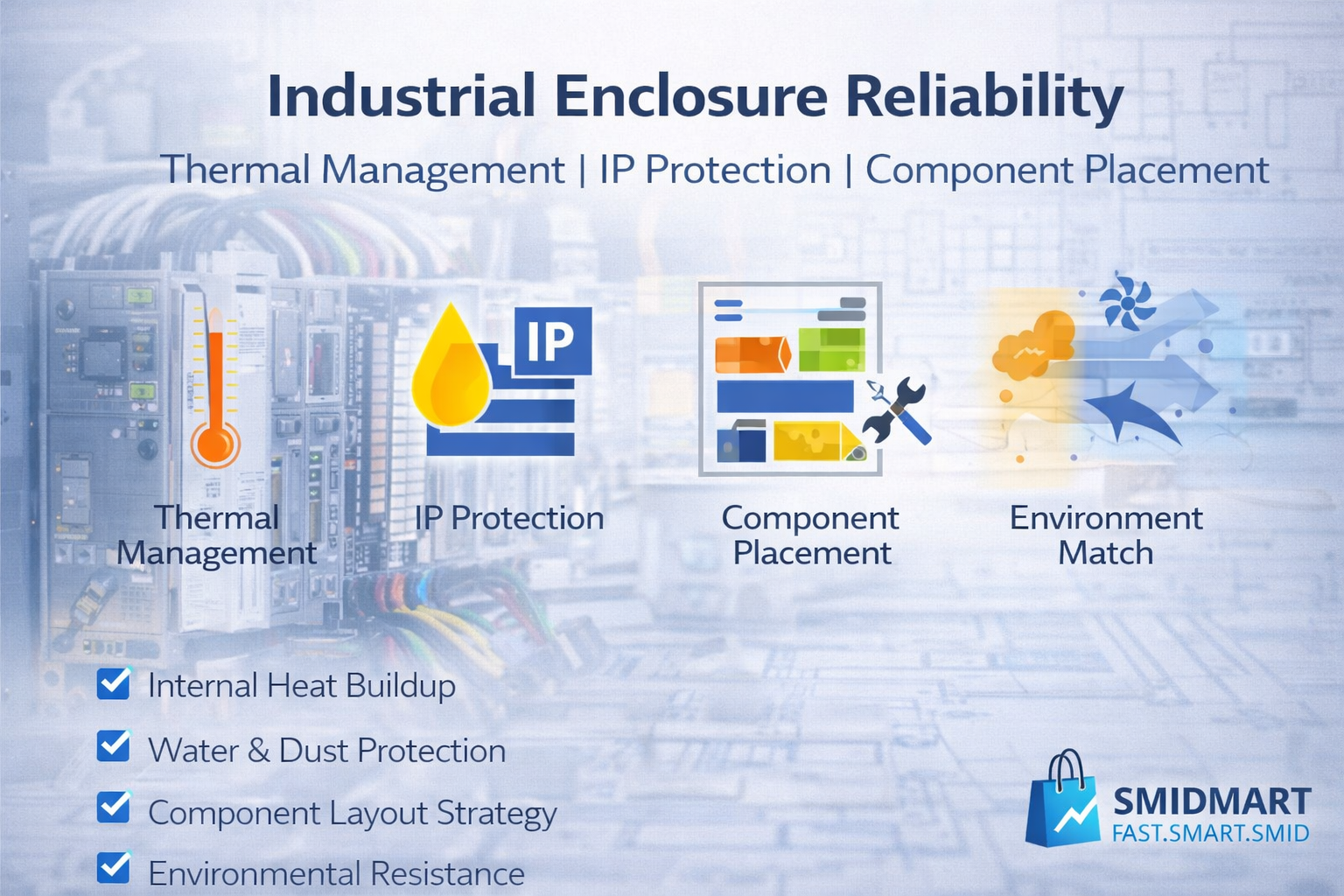 Industrial Enclosure Reliability

Thermal Management | IP Protection | Component Placement

IP

Thermal Management

IP Protection

Component Placement

Environment Match

Internal Heat Buildup

Water & Dust Protection

Component Layout Strategy

Environmental Resistance

SMIDMART
FAST.SMART.SMID